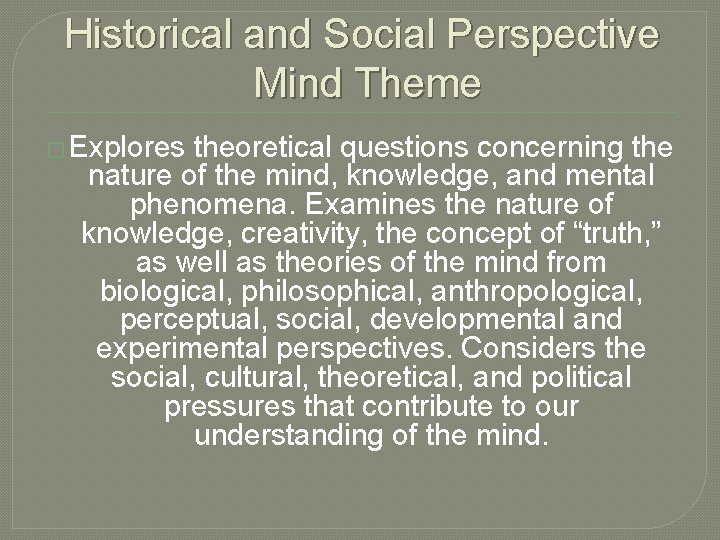 Historical and Social Perspective Mind Theme

Explores theoretical questions concerning the nature of the mind, knowledge, and mental phenomena. Examines the nature of knowledge, creativity, the concept of “truth,” as well as theories of the mind from biological, philosophical, anthropological, perceptual, social, developmental and experimental perspectives. Considers the social, cultural, theoretical, and political pressures that contribute to our understanding of the mind.